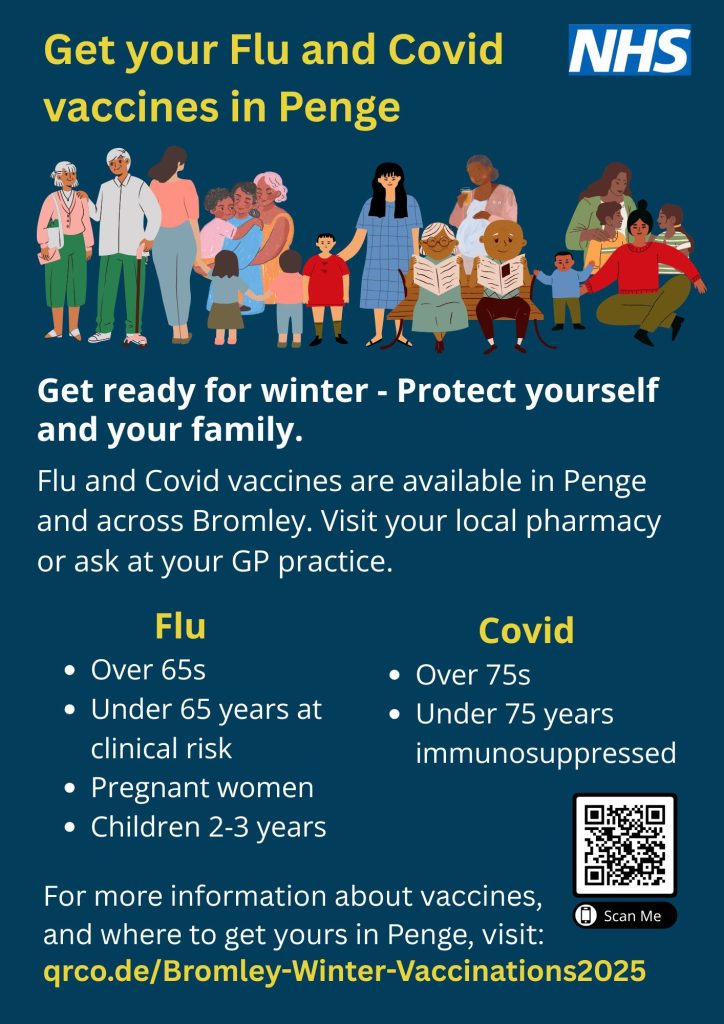 Get your Flu and Covid vaccines in Penge

NHS

Get ready for winter - Protect yourself and your family.

Flu and Covid vaccines are available in Penge and across Bromley. Visit your local pharmacy or ask at your GP practice.

Flu
- Over 65s
- Under 65 years at clinical risk
- Pregnant women
- Children 2-3 years

Covid
- Over 75s
- Under 75 years immunosuppressed

Scan Me

For more information about vaccines, and where to get yours in Penge, visit:
qrco.de/Bromley-Winter-Vaccinations2025